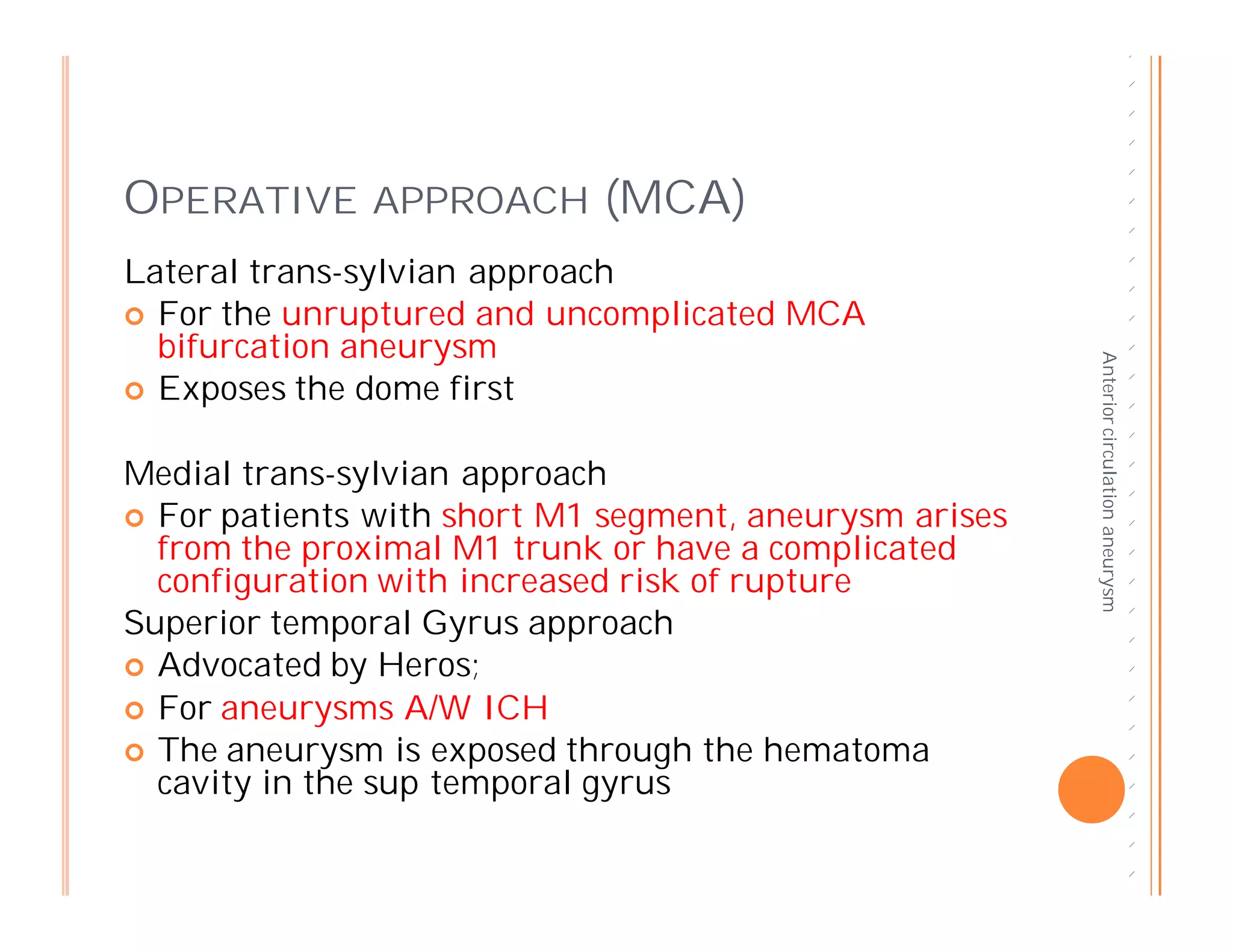 OPERATIVE APPROACH (MCA)

Lateral trans-sylvian approach

For the unruptured and uncomplicated MCA bifurcation aneurysm

Exposes the dome first

Medial trans-sylvian approach

For patients with short M1 segment, aneurysm arises from the proximal M1 trunk or have a complicated configuration with increased risk of rupture

Superior temporal Gyrus approach

Advocated by Heros;

For aneurysms A/W ICH

The aneurysm is exposed through the hematoma cavity in the sup temporal gyrus

Anterior circulation aneurysm